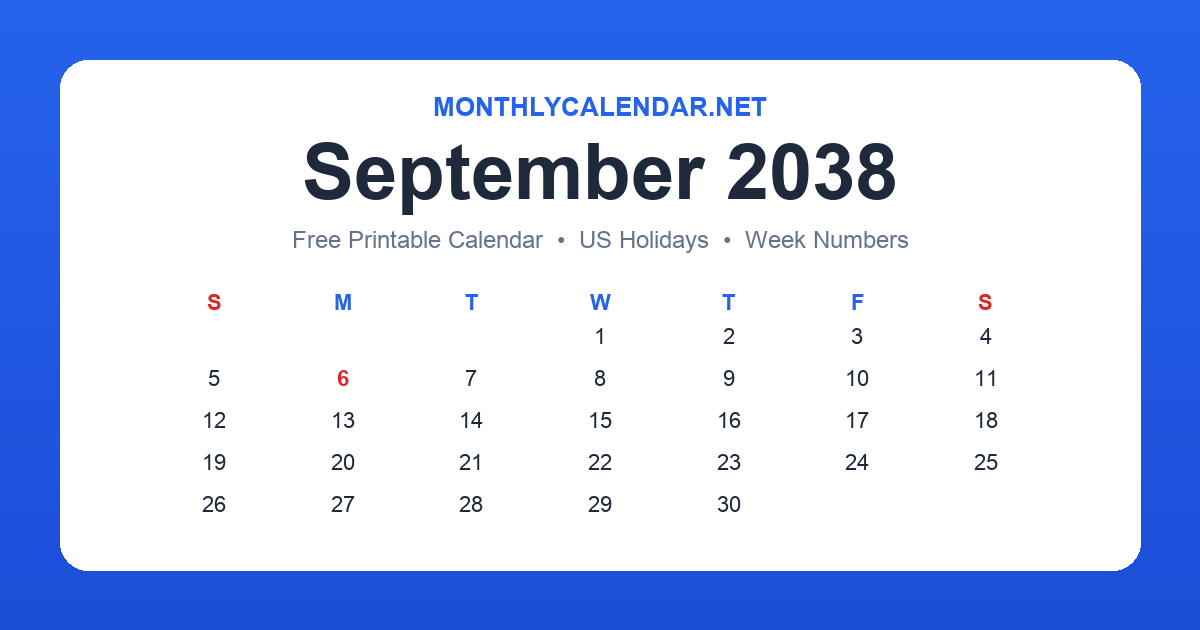 MONTHLYCALENDAR.NET

September 2038

Free Printable Calendar • US Holidays • Week Numbers

| S | M | T | W | T | F | S |
|---|---|---|---|---|---|---|
| | | | 1 | 2 | 3 | 4 |
| 5 | 6 | 7 | 8 | 9 | 10 | 11 |
| 12 | 13 | 14 | 15 | 16 | 17 | 18 |
| 19 | 20 | 21 | 22 | 23 | 24 | 25 |
| 26 | 27 | 28 | 29 | 30 | | |